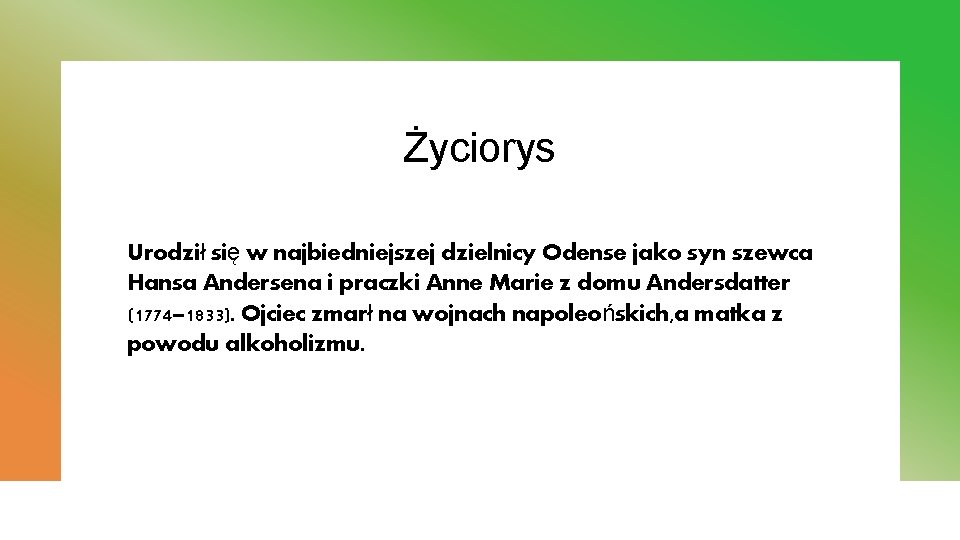 Życiorys

Urodził się w najbiedniejszej dzielnicy Odense jako syn szewca Hansa Andersena i praczki Anne Marie z domu Andersdatter (1774–1833). Ojciec zmarł na wojnach napoleońskich,a matka z powodu alkoholizmu.